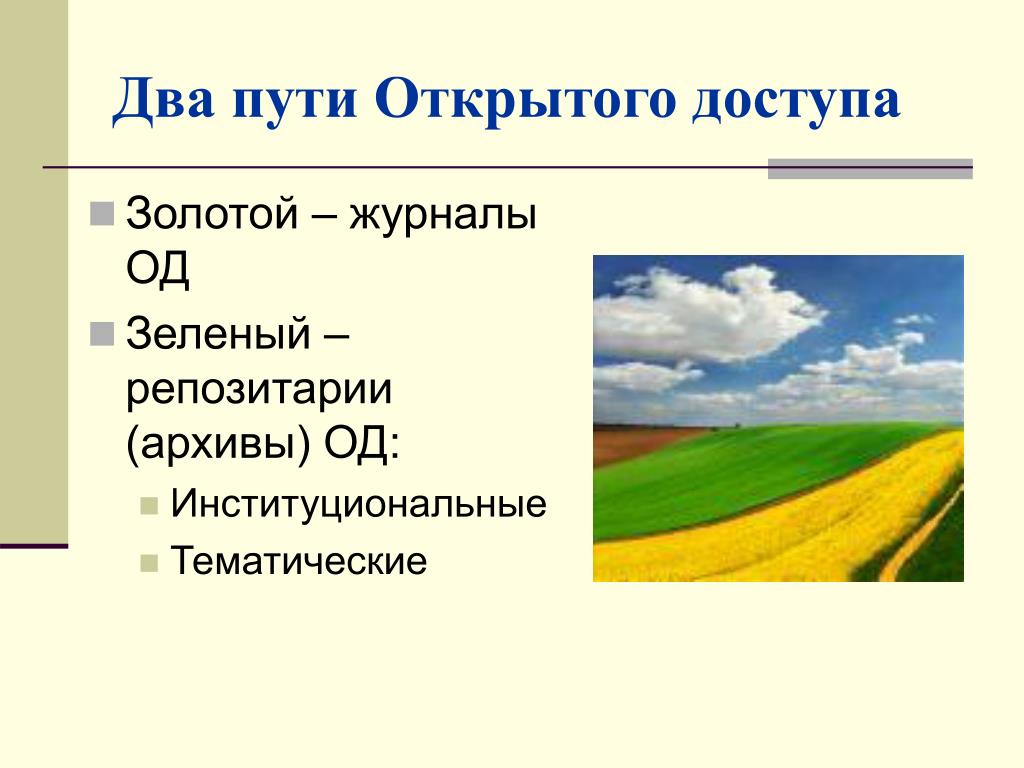 Два пути Открытого доступа

Золотой – журналы ОД

Зеленый – репозитарии (архивы) ОД:

Институциональные

Тематические